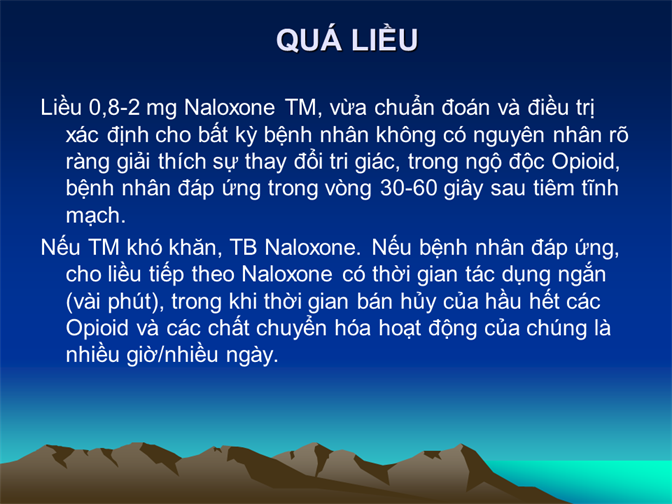 QUÁ LIỀU

Liều 0,8-2 mg Naloxone TM, vừa chuẩn đoán và điều trị xác định cho bất kỳ bệnh nhân không có nguyên nhân rõ ràng giải thích sự thay đổi tri giác, trong ngộ độc Opioid, bệnh nhân đáp ứng trong vòng 30-60 giây sau tiêm tĩnh mạch.

Nếu TM khó khăn, TB Naloxone. Nếu bệnh nhân đáp ứng, cho liều tiếp theo Naloxone có thời gian tác dụng ngắn (vài phút), trong khi thời gian bán hủy của hầu hết các Opioid và các chất chuyển hóa hoạt động của chúng là nhiều giờ/nhiều ngày.